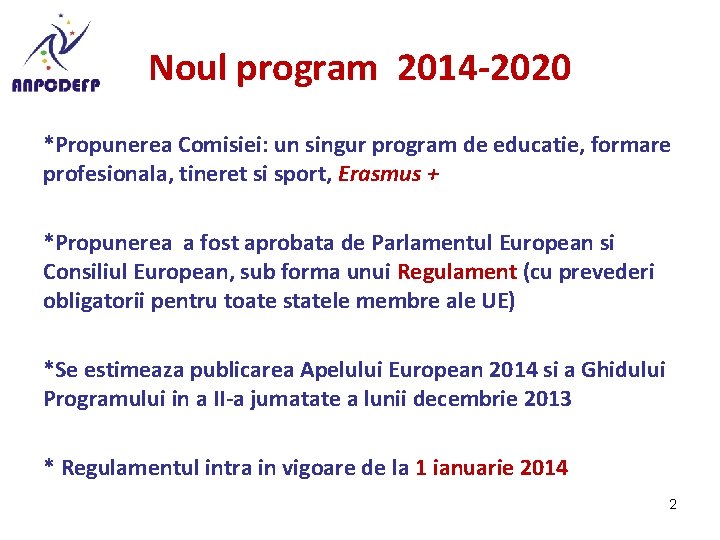 ANPCDEFP

Noul program 2014-2020

*Propunerea Comisiei: un singur program de educatie, formare profesionala, tineret si sport, Erasmus +

*Propunerea a fost aprobata de Parlamentul European si Consiliul European, sub forma unui Regulament (cu prevederi obligatorii pentru toate statele membre ale UE)

*Se estimeaza publicarea Apelului European 2014 si a Ghidului Programului in a II-a jumatate a lunii decembrie 2013

* Regulamentul intra in vigoare de la 1 ianuarie 2014

2